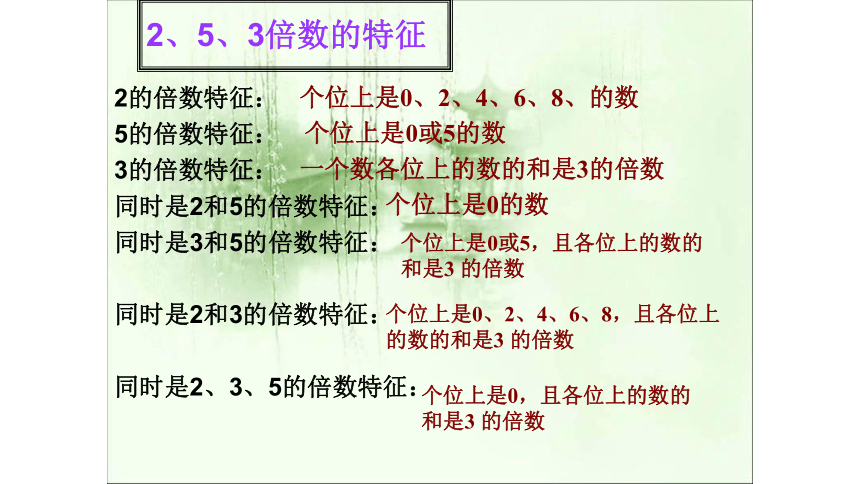 2、5、3倍数的特征

2的倍数特征： 个位上是0、2、4、6、8、的数

5的倍数特征： 个位上是0或5的数

3的倍数特征： 一个数各位上的数的和是3的倍数

同时是2和5的倍数特征：个位上是0的数

同时是3和5的倍数特征： 个位上是0或5，且各位上的数的和是3 的倍数

同时是2和3的倍数特征：个位上是0、2、4、6、8，且各位上的数的和是3 的倍数

同时是2、3、5的倍数特征：个位上是0，且各位上的数的和是3 的倍数